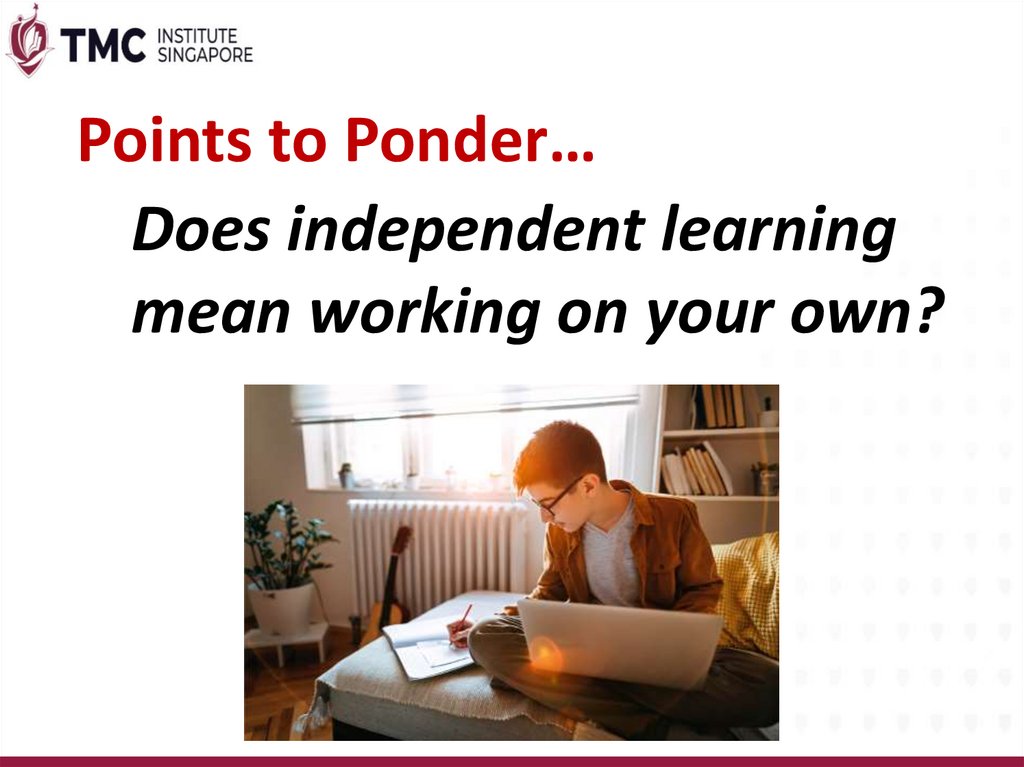 TMC INSTITUTE SINGAPORE

Points to Ponder…

Does independent learning mean working on your own?